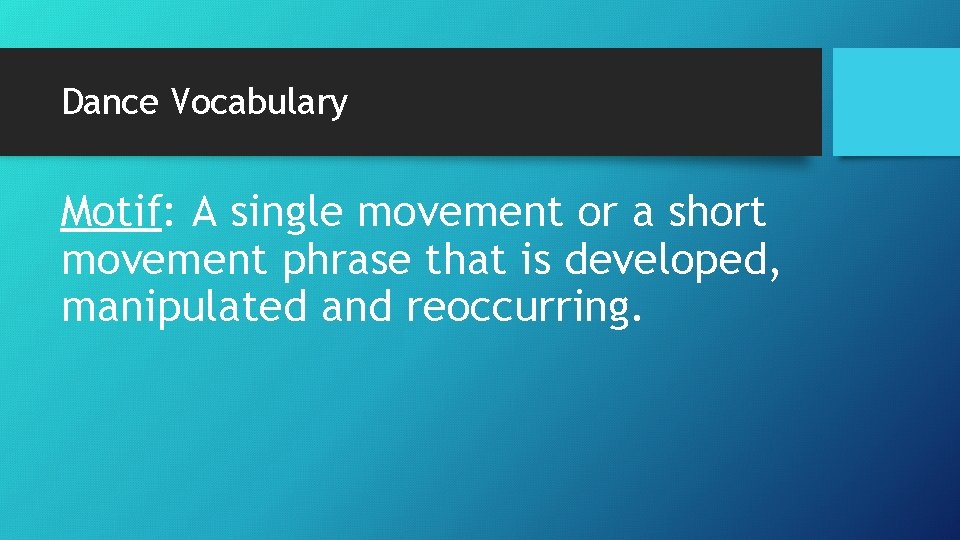 Dance Vocabulary

Motif: A single movement or a short movement phrase that is developed, manipulated and reoccurring.